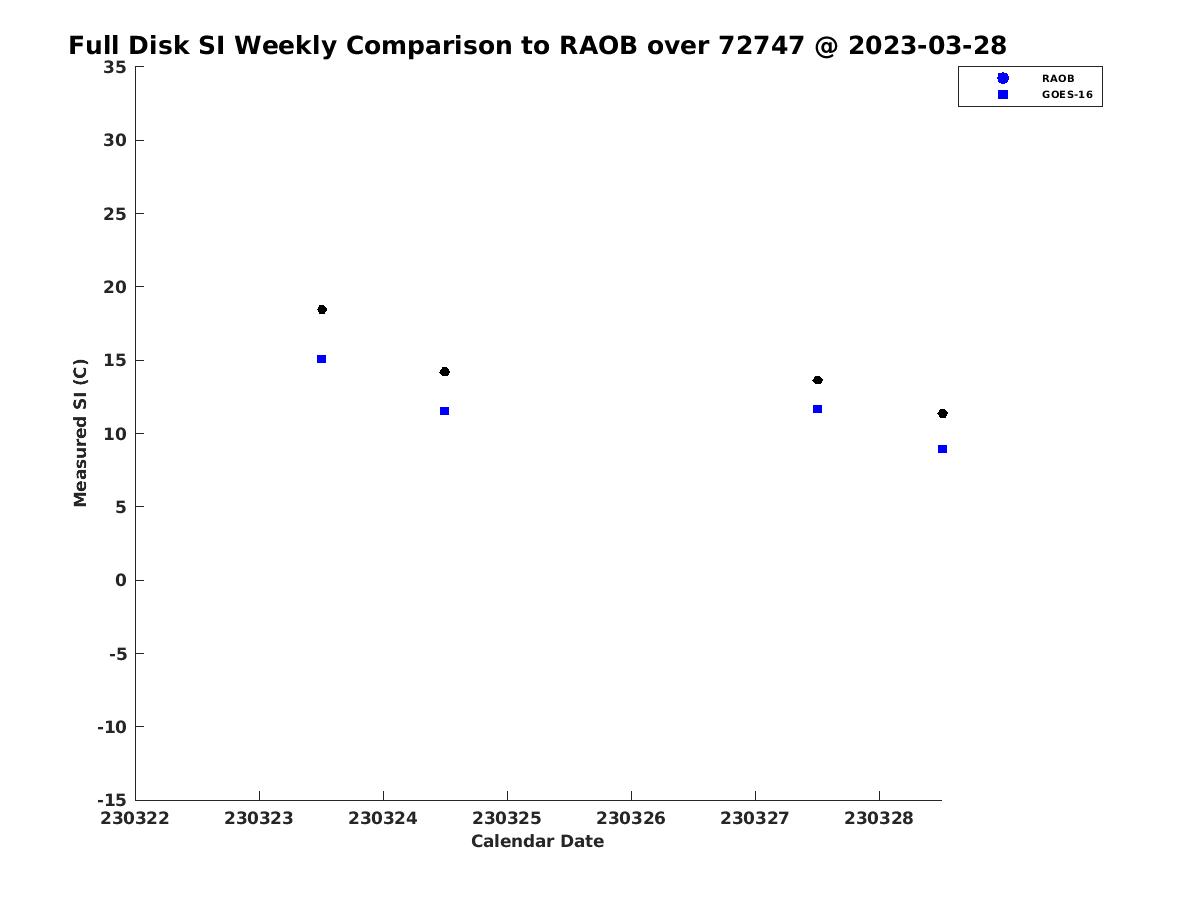 Full Disk SI Weekly Comparison to RAOB over 72747 @ 2023-03-28

RAOB
GOES-16

Measured SI (C)

35
30
25
20
15
10
5
0
-5
-10
-15

230322
230323
230324
230325
230326
230327
230328

Calendar Date